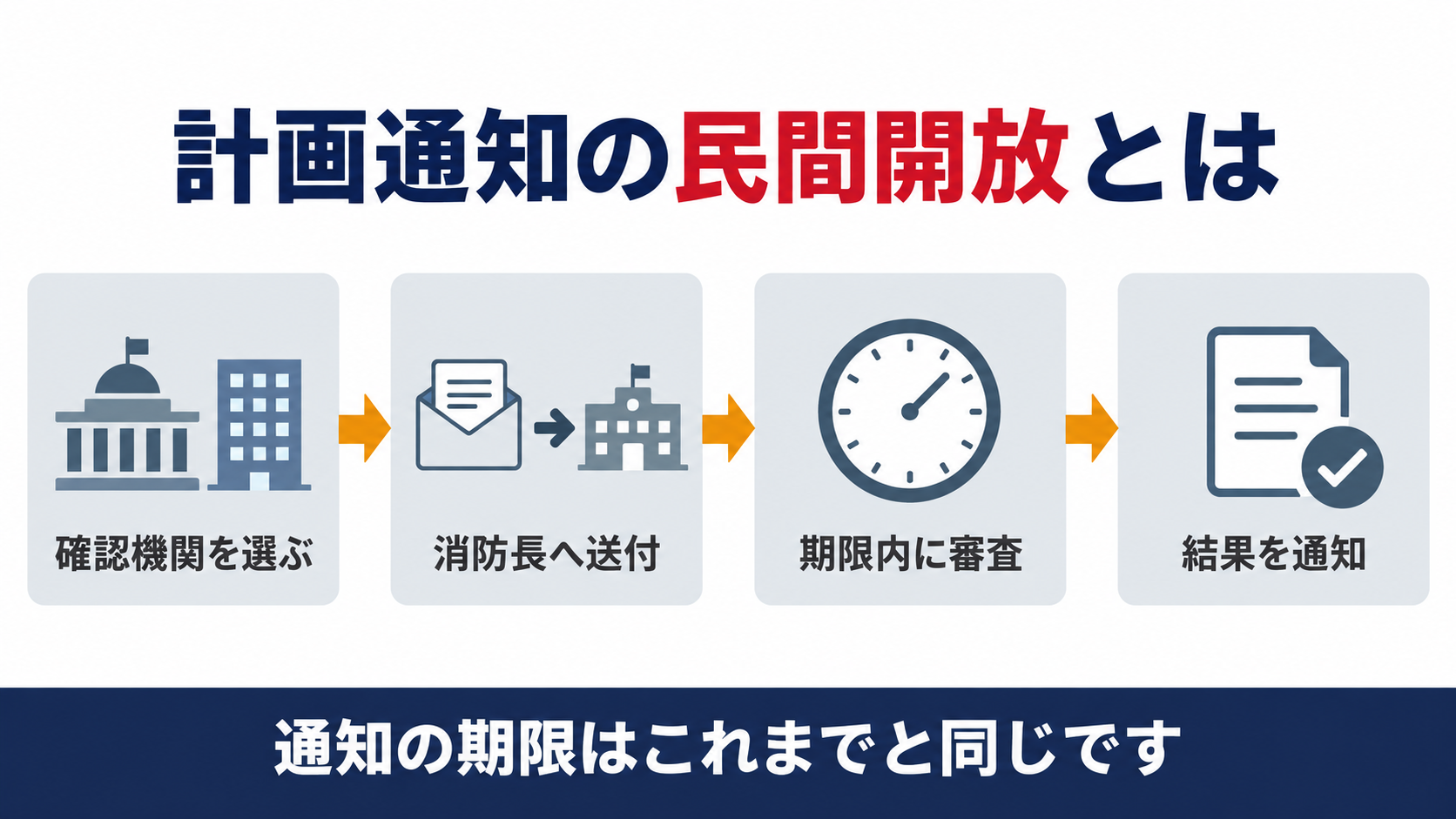 計画通知の民間開放とは

確認機関を選ぶ

消防長へ送付

期限内に審査

結果を通知

通知の期限はこれまでと同じです